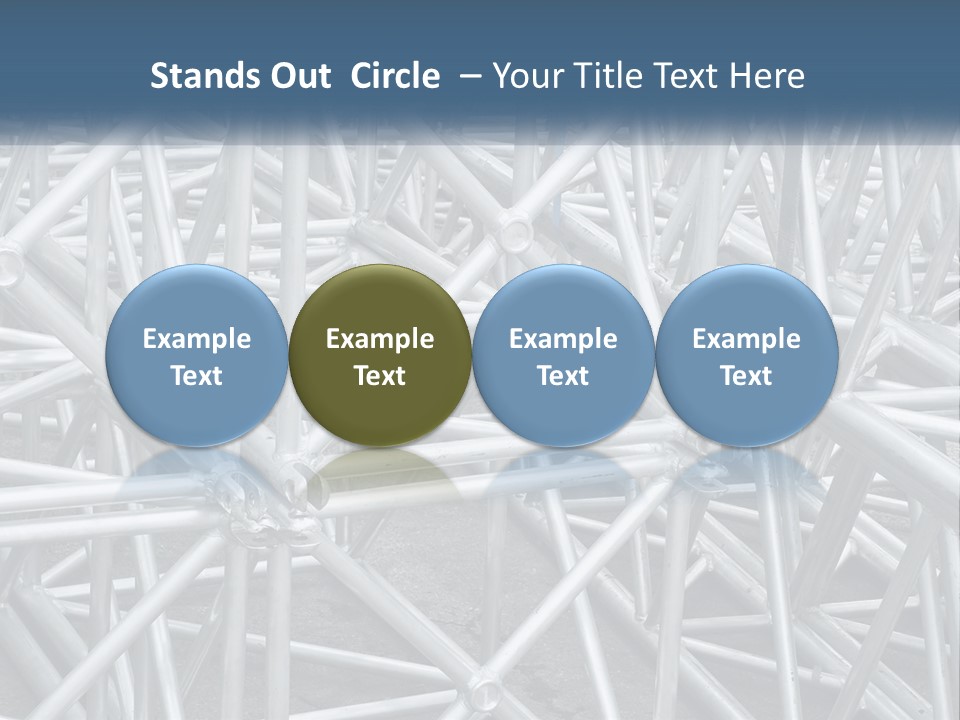 Stands Out Circle – Your Title Text Here

Example Text

Example Text

Example Text

Example Text